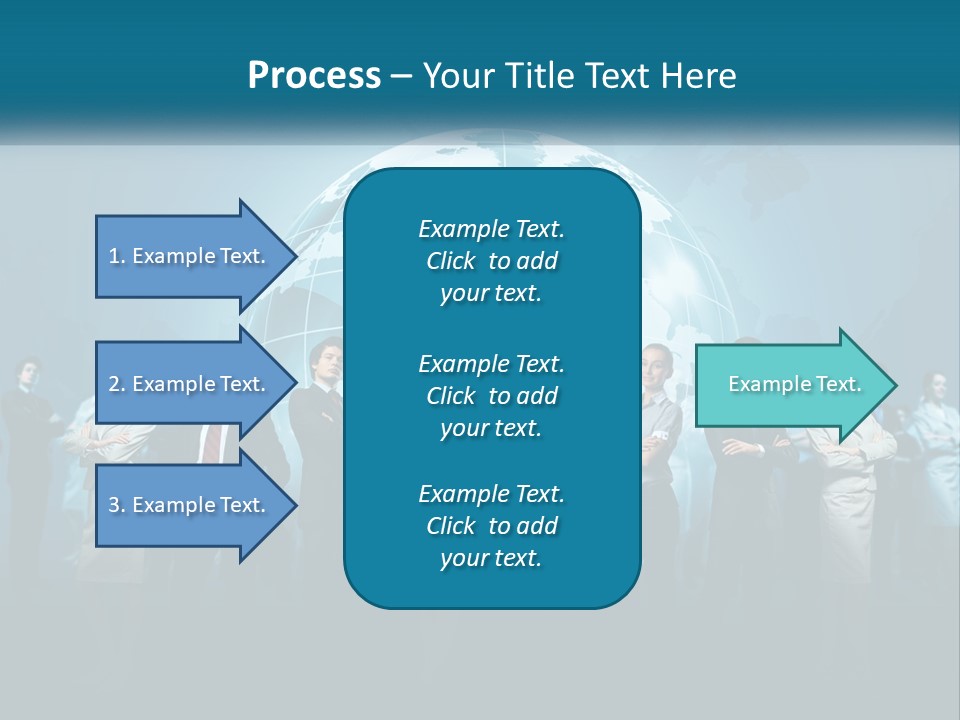 Process – Your Title Text Here

1. Example Text.

2. Example Text.

3. Example Text.

Example Text. Click to add your text.

Example Text. Click to add your text.

Example Text. Click to add your text.

Example Text.